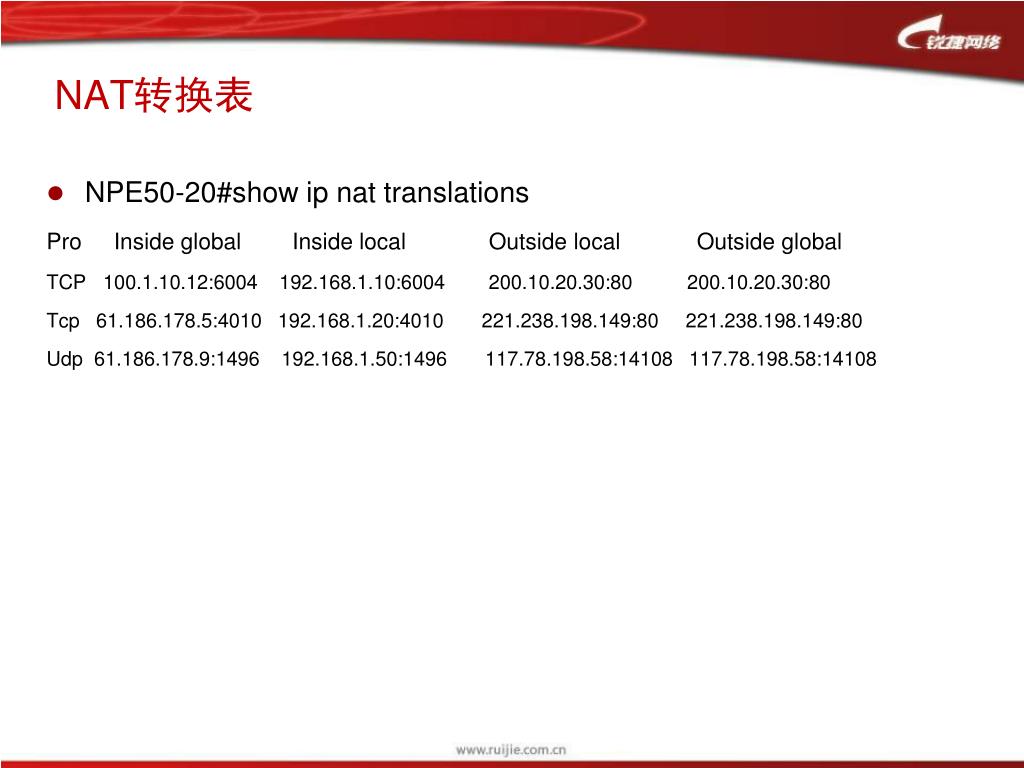 锐捷网络

NAT转换表

NPE50-20#show ip nat translations

| Pro | Inside global | Inside local | Outside local | Outside global |
|---|---|---|---|---|
| TCP | 100.1.10.12:6004 | 192.168.1.10:6004 | 200.10.20.30:80 | 200.10.20.30:80 |
| Tcp | 61.186.178.5:4010 | 192.168.1.20:4010 | 221.238.198.149:80 | 221.238.198.149:80 |
| Udp | 61.186.178.9:1496 | 192.168.1.50:1496 | 117.78.198.58:14108 | 117.78.198.58:14108 |

www.ruijie.com.cn